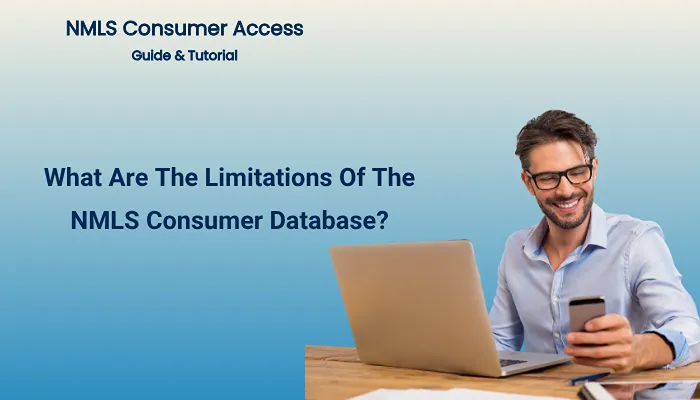 NMLS Consumer Access
Guide & Tutorial

What Are The Limitations Of The NMLS Consumer Database?